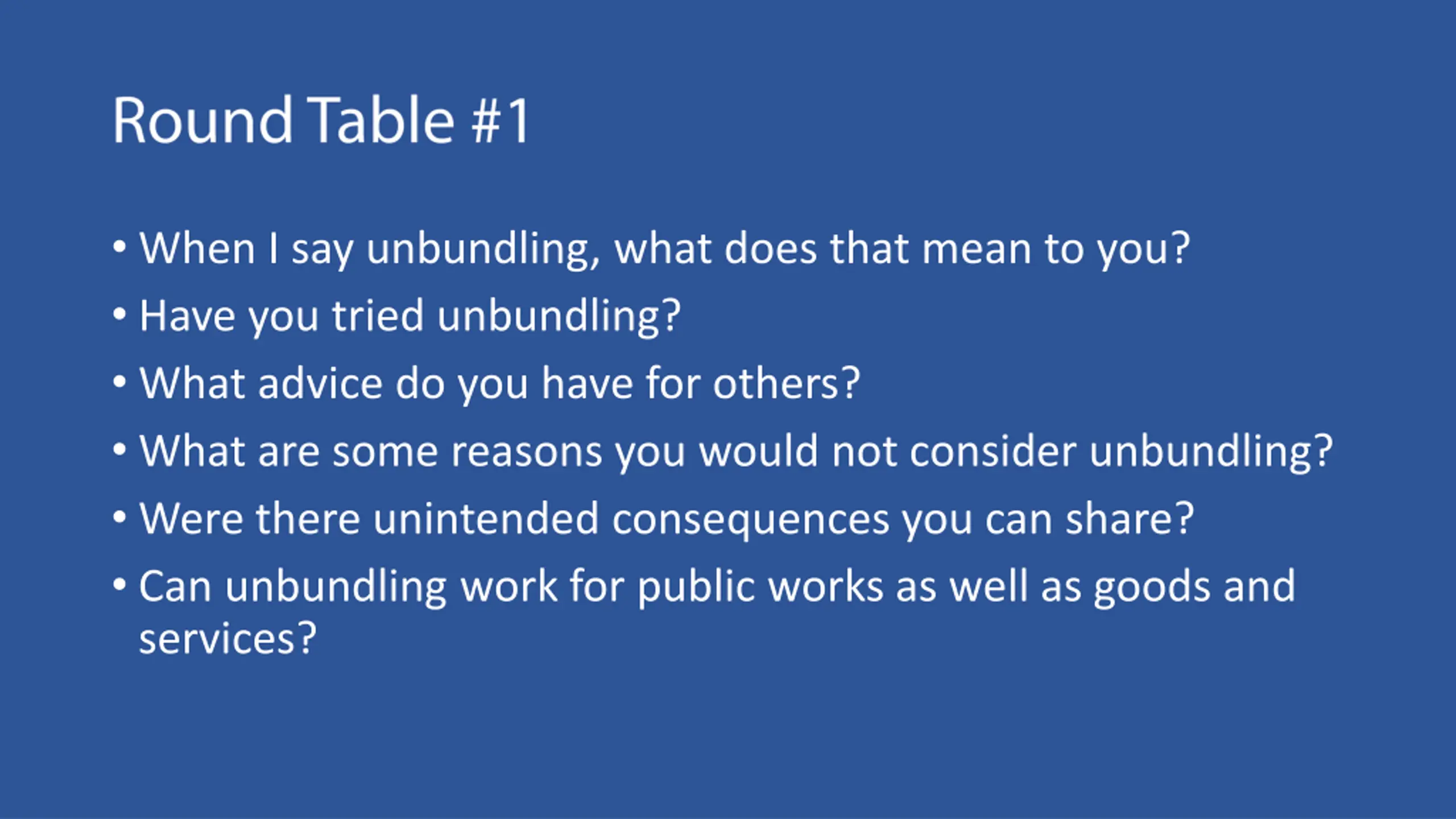 Round Table #1

• When I say unbundling, what does that mean to you?
• Have you tried unbundling?
• What advice do you have for others?
• What are some reasons you would not consider unbundling?
• Were there unintended consequences you can share?
• Can unbundling work for public works as well as goods and services?